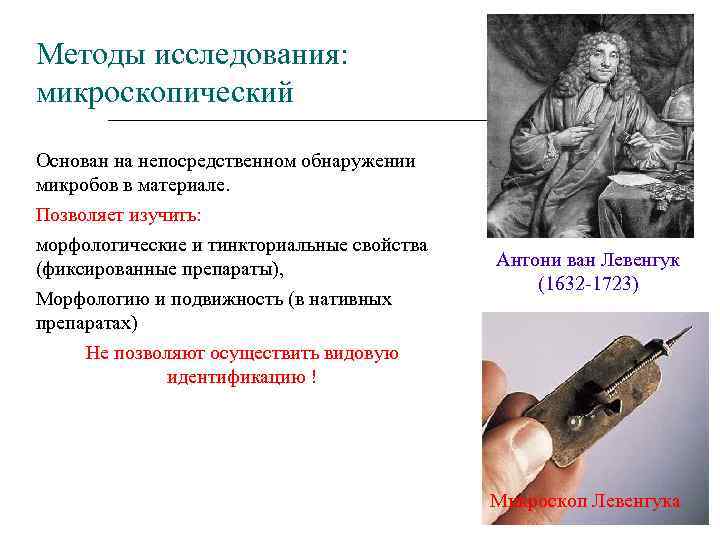 Методы исследования: микроскопический

Основан на непосредственном обнаружении микробов в материале.

Позволяет изучить:

морфологические и тинкториальные свойства (фиксированные препараты),

Морфологию и подвижность (в нативных препаратах)

Не позволяют осуществить видовую идентификацию !

Антони ван Левенгук (1632-1723)

Микроскоп Левенгука